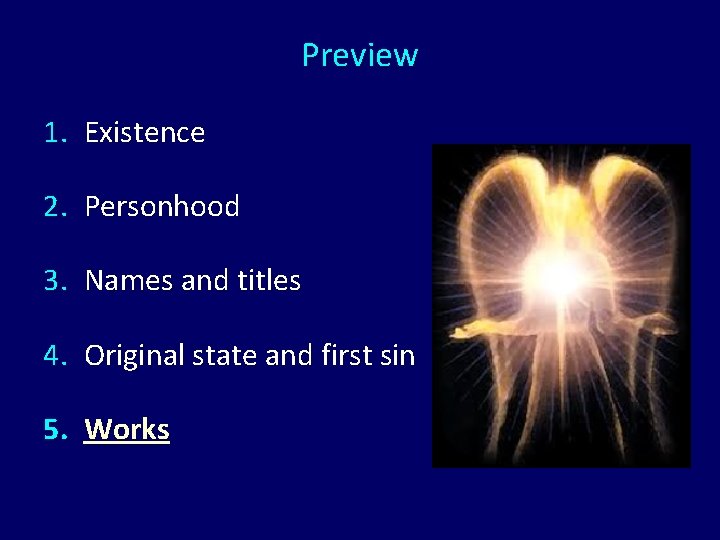 Preview

1. Existence

2. Personhood

3. Names and titles

4. Original state and first sin

5. Works